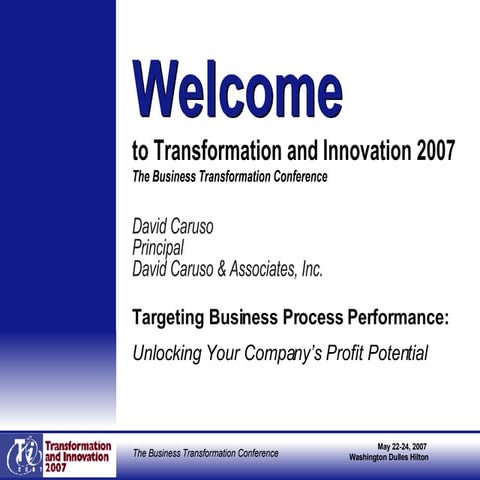 Welcome

to Transformation and Innovation 2007

The Business Transformation Conference

David Caruso
Principal
David Caruso & Associates, Inc.

Targeting Business Process Performance:

Unlocking Your Company's Profit Potential

Ti 2007

Transformation and Innovation 2007

The Business Transformation Conference

May 22-24, 2007
Washington Dulles Hilton